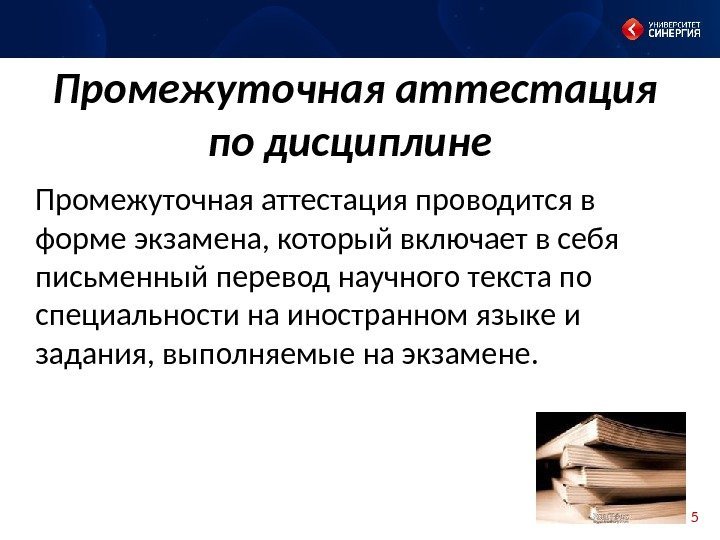 УНИВЕРСИТЕТ СИНЕРГИЯ

Промежуточная аттестация по дисциплине

Промежуточная аттестация проводится в форме экзамена, который включает в себя письменный перевод научного текста по специальности на иностранном языке и задания, выполняемые на экзамене.

5